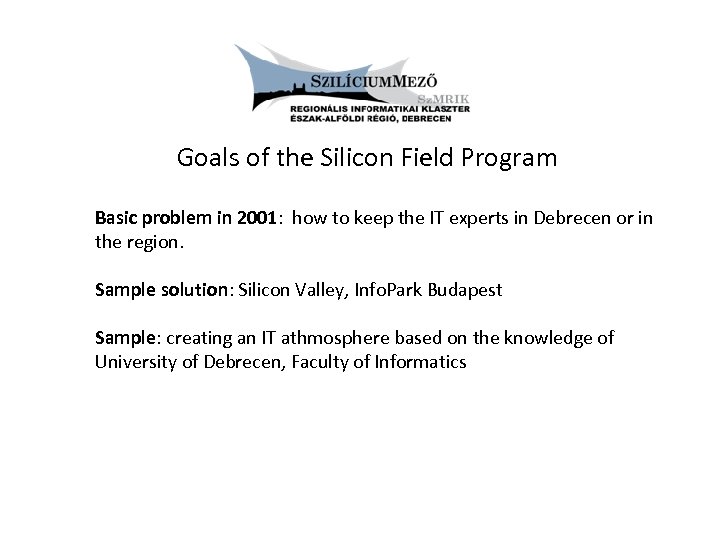 SZILÍCIUMMEZŐ
SzMRIK
REGIONÁLIS INFORMATIKAI KLASZTER
ÉSZAK-ALFÖLDI RÉGIÓ, DEBRECEN

Goals of the Silicon Field Program

Basic problem in 2001: how to keep the IT experts in Debrecen or in the region.

Sample solution: Silicon Valley, InfoPark Budapest

Sample: creating an IT athmosphere based on the knowledge of University of Debrecen, Faculty of Informatics